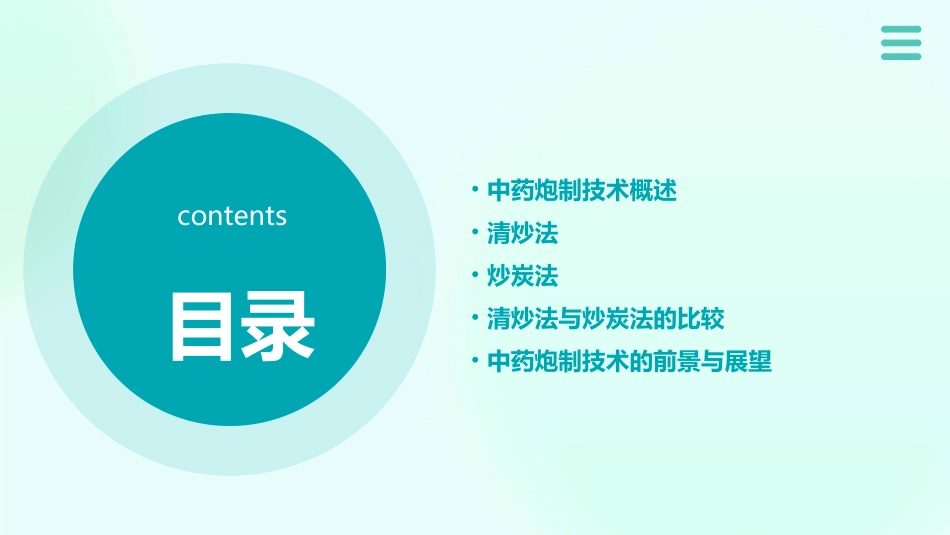 contents

目录

• 中药炮制技术概述
• 清炒法
• 炒炭法
• 清炒法与炒炭法的比较
• 中药炮制技术的前景与展望